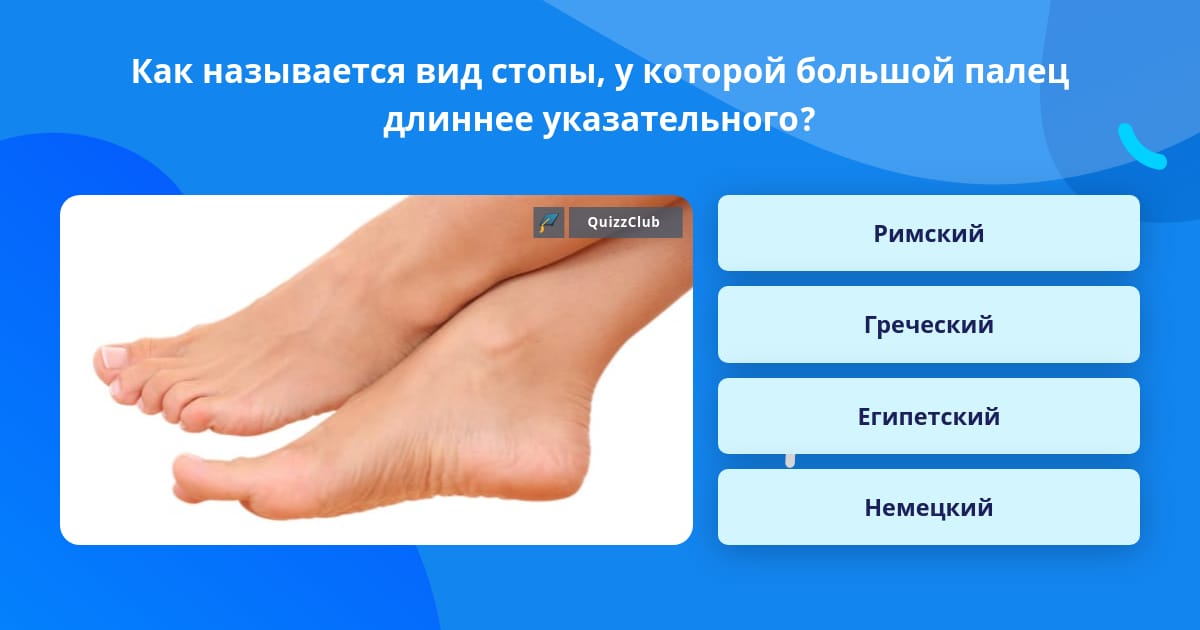 Как называется вид стопы, у которой большой палец длиннее указательного?

QuizzClub

Римский

Греческий

Египетский

Немецкий